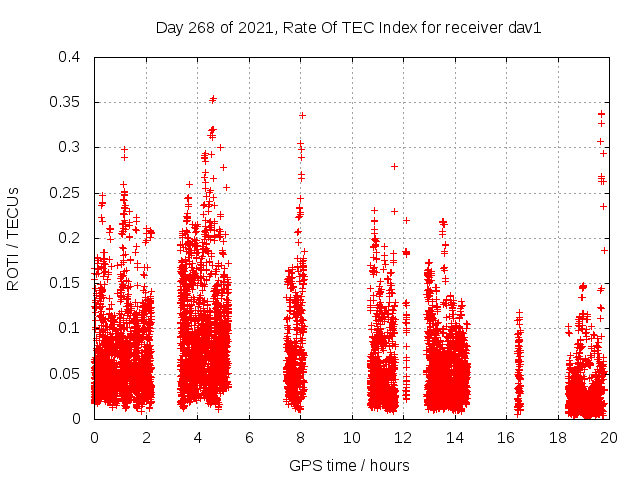 Day 268 of 2021, Rate Of TEC Index for receiver dav1

ROTI / TECUs

0.4
0.35
0.3
0.25
0.2
0.15
0.1
0.05
0

0 2 4 6 8 10 12 14 16 18 20

GPS time / hours